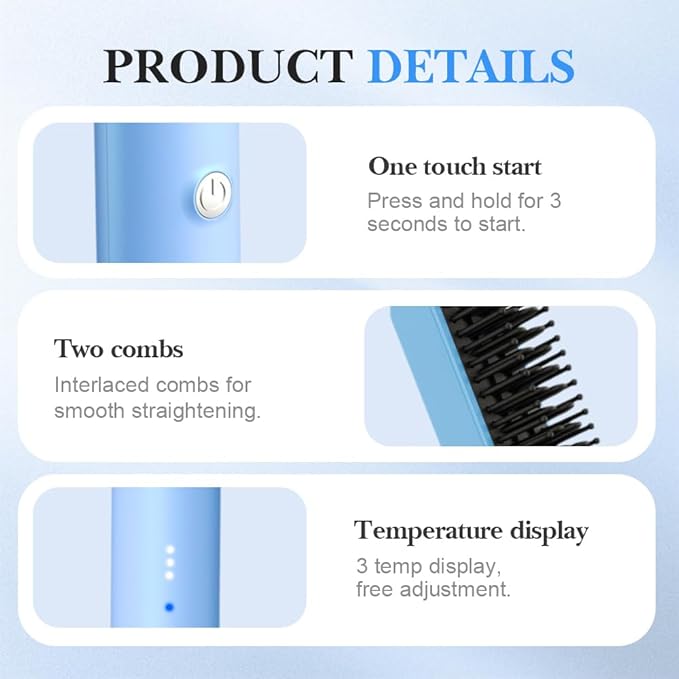 PRODUCT DETAILS

One touch start
Press and hold for 3 seconds to start.

Two combs
Interlaced combs for smooth straightening.

Temperature display
3 temp display, free adjustment.